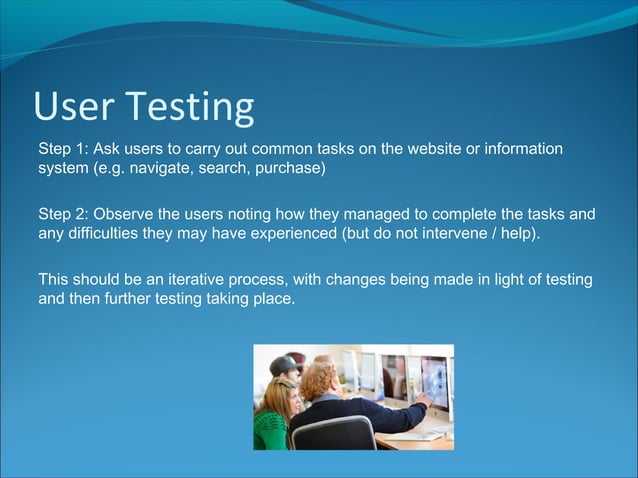 User Testing

Step 1: Ask users to carry out common tasks on the website or information system (e.g. navigate, search, purchase)

Step 2: Observe the users noting how they managed to complete the tasks and any difficulties they may have experienced (but do not intervene / help).

This should be an iterative process, with changes being made in light of testing and then further testing taking place.